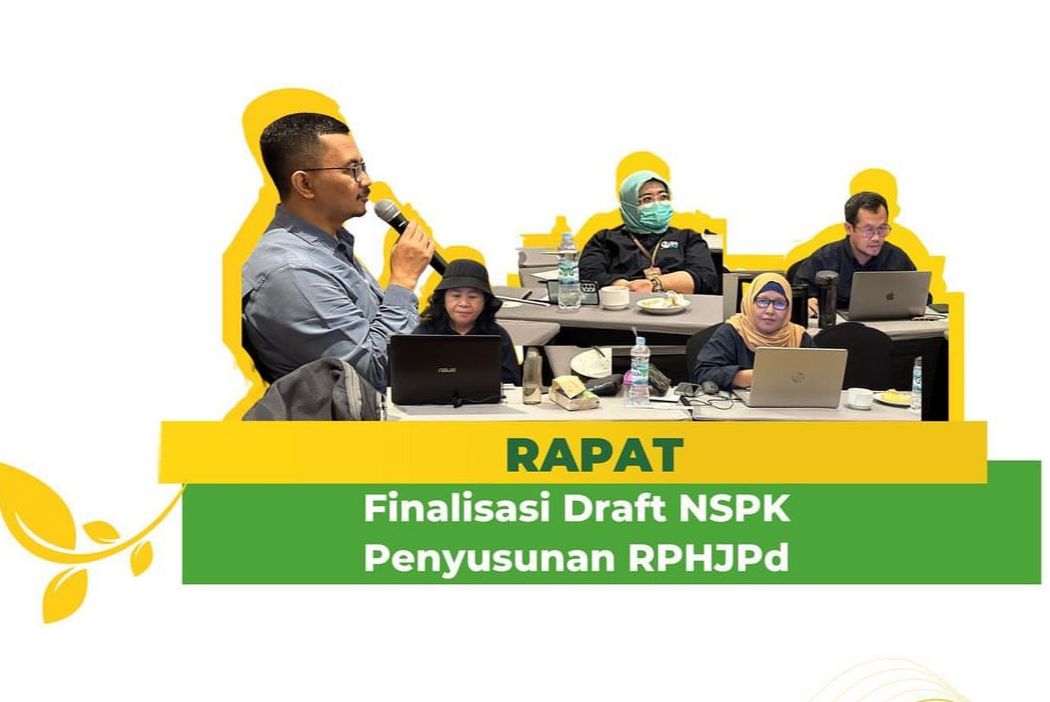 RAPAT

Finalisasi Draft NSPK
Penyusunan RPHJPd